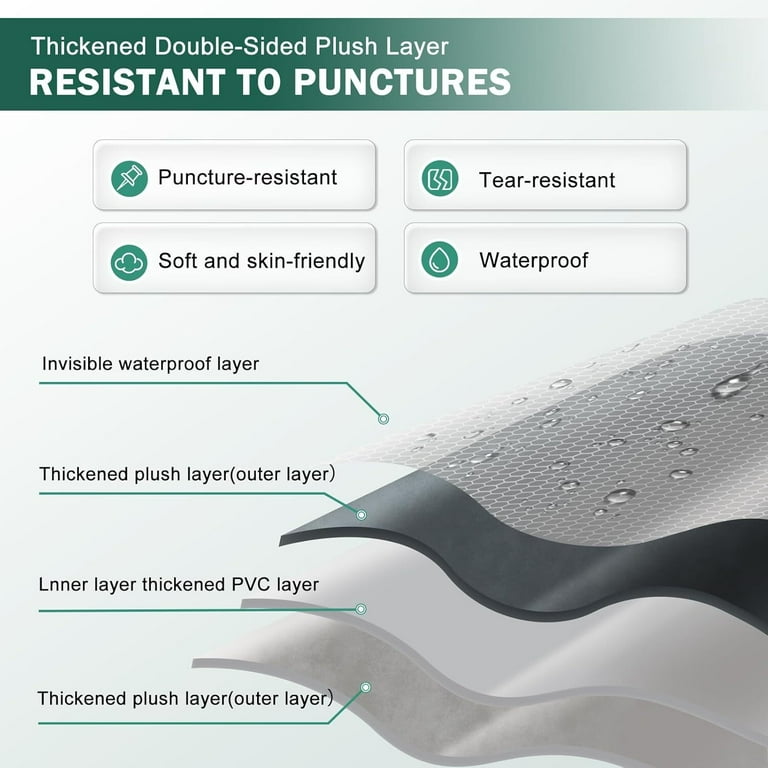 Thickened Double-Sided Plush Layer
RESISTANT TO PUNCTURES

Puncture-resistant

Tear-resistant

Soft and skin-friendly

Waterproof

Invisible waterproof layer

Thickened plush layer(outer layer)

Lnner layer thickened PVC layer

Thickened plush layer(outer layer)